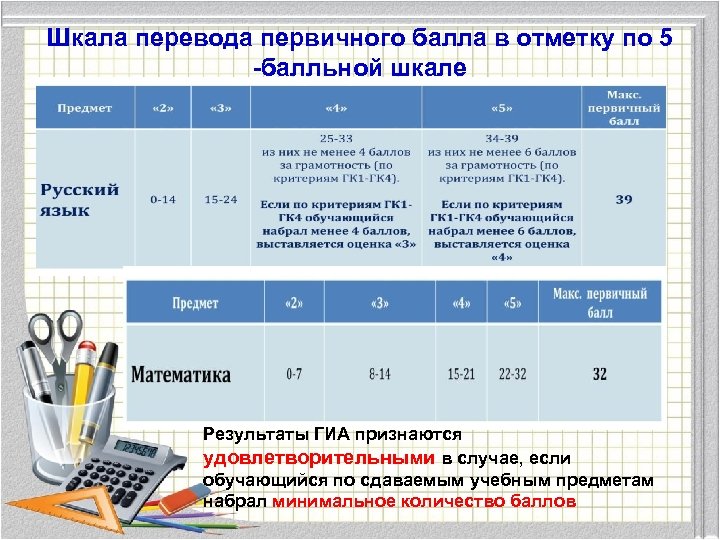 Шкала перевода первичного балла в отметку по 5 -балльной шкале

| Предмет | «2» | «3» | «4» | «5» | Макс. первичный балл |
|---|---|---|---|---|---|
| Русский язык | 0-14 | 15-24 | 25-33 из них не менее 4 баллов за грамотность (по критериям ГК1-ГК4). Если по критериям ГК1-ГК4 обучающийся набрал менее 4 баллов, выставляется оценка «3» | 34-39 из них не менее 6 баллов за грамотность (по критериям ГК1-ГК4). Если по критериям ГК1-ГК4 обучающийся набрал менее 6 баллов, выставляется оценка «4» | 39 |

| Предмет | «2» | «3» | «4» | «5» | Макс. первичный балл |
|---|---|---|---|---|---|
| Математика | 0-7 | 8-14 | 15-21 | 22-32 | 32 |

Результаты ГИА признаются удовлетворительными в случае, если обучающийся по сдаваемым учебным предметам набрал минимальное количество баллов